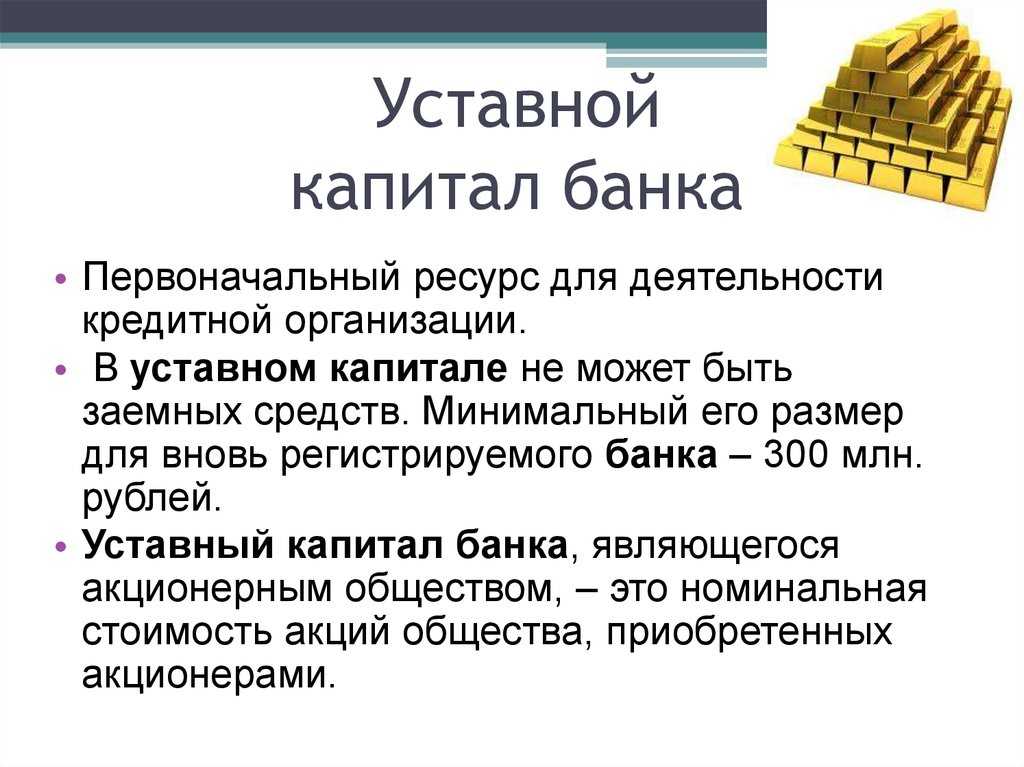 Уставной капитал банка

• Первоначальный ресурс для деятельности кредитной организации.

• В уставном капитале не может быть заемных средств. Минимальный его размер для вновь регистрируемого банка – 300 млн. рублей.

• Уставный капитал банка, являющегося акционерным обществом, – это номинальная стоимость акций общества, приобретенных акционерами.